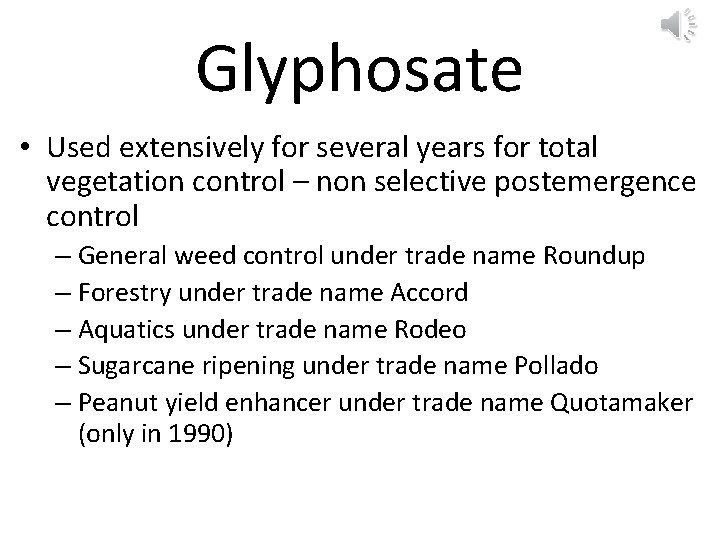 Glyphosate

• Used extensively for several years for total vegetation control – non selective postemergence control
– General weed control under trade name Roundup
– Forestry under trade name Accord
– Aquatics under trade name Rodeo
– Sugarcane ripening under trade name Pollado
– Peanut yield enhancer under trade name Quotamaker (only in 1990)